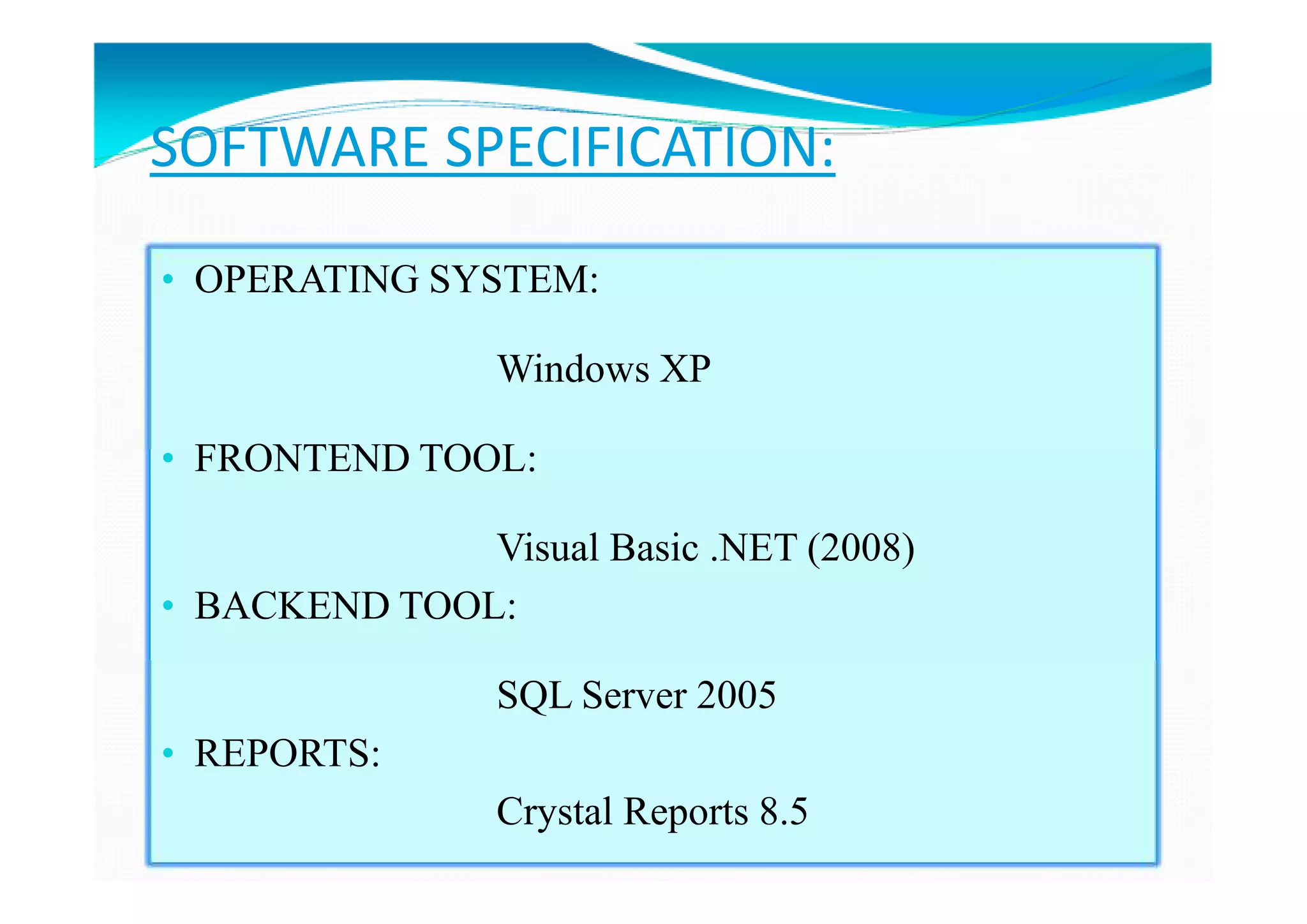 SOFTWARE SPECIFICATION:

• OPERATING SYSTEM:

Windows XP

• FRONTEND TOOL:

Visual Basic .NET (2008)

• BACKEND TOOL:

SQL Server 2005

• REPORTS:

Crystal Reports 8.5